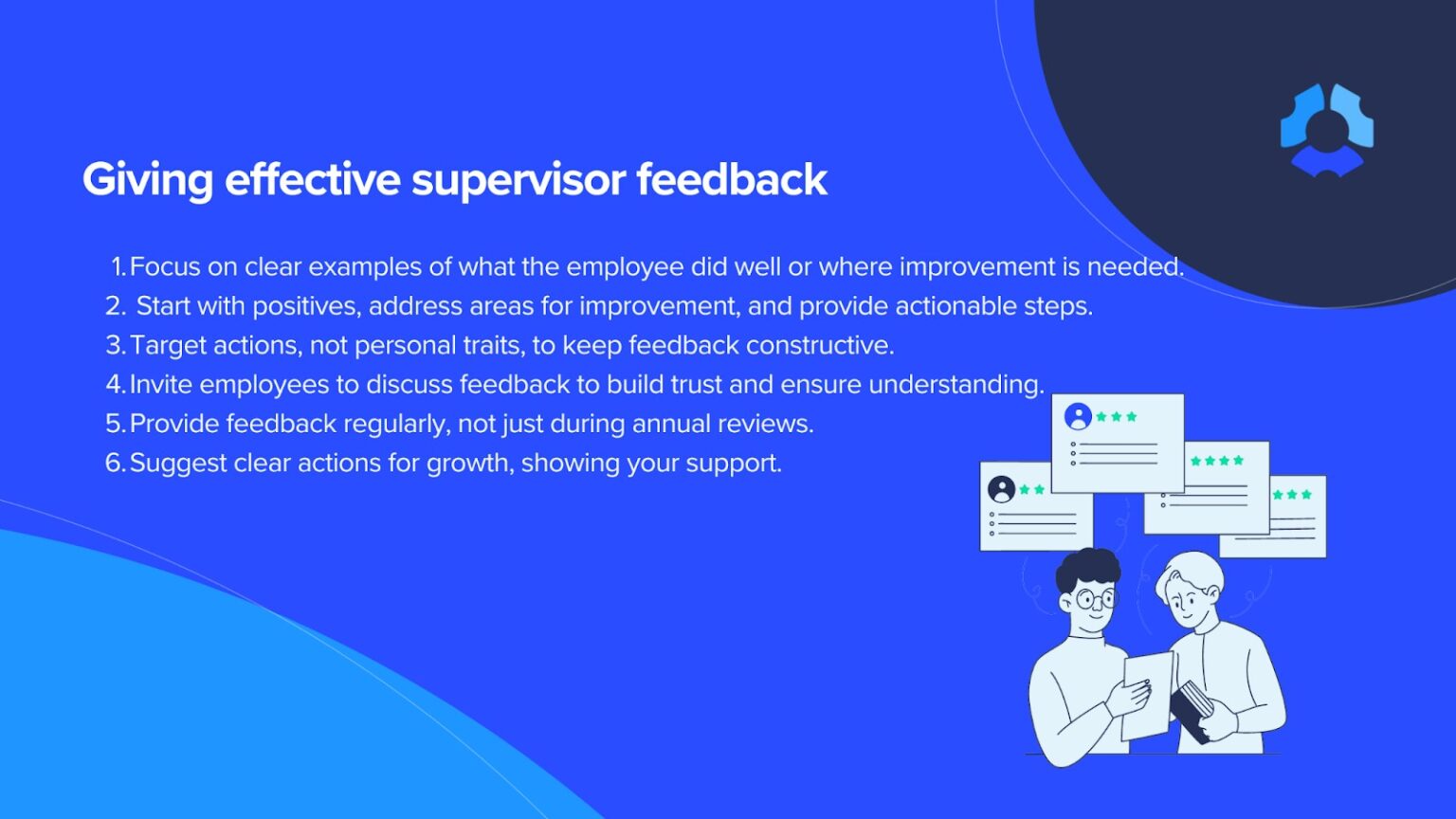 Giving effective supervisor feedback

1. Focus on clear examples of what the employee did well or where improvement is needed.
2. Start with positives, address areas for improvement, and provide actionable steps.
3. Target actions, not personal traits, to keep feedback constructive.
4. Invite employees to discuss feedback to build trust and ensure understanding.
5. Provide feedback regularly, not just during annual reviews.
6. Suggest clear actions for growth, showing your support.